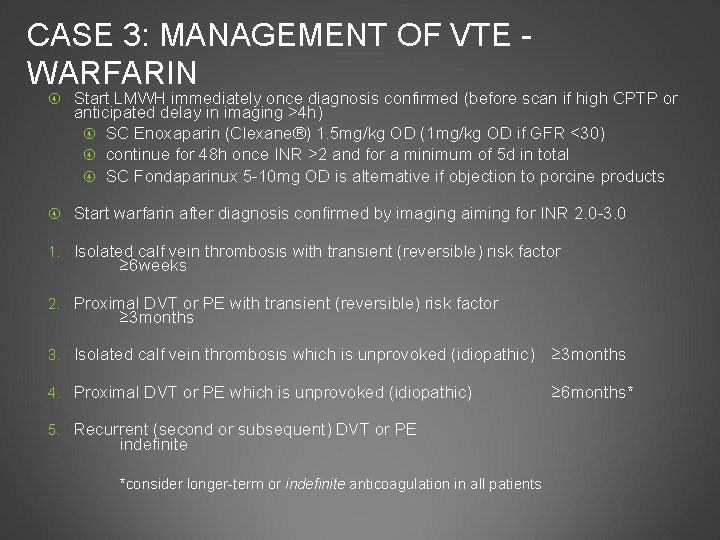 CASE 3: MANAGEMENT OF VTE - WARFARIN

Start LMWH immediately once diagnosis confirmed (before scan if high CPTP or anticipated delay in imaging >4h)
SC Enoxaparin (Clexane®) 1.5mg/kg OD (1mg/kg OD if GFR <30)
continue for 48h once INR >2 and for a minimum of 5d in total
SC Fondaparinux 5-10mg OD is alternative if objection to porcine products

Start warfarin after diagnosis confirmed by imaging aiming for INR 2.0-3.0

1. Isolated calf vein thrombosis with transient (reversible) risk factor ≥6weeks

2. Proximal DVT or PE with transient (reversible) risk factor ≥3months

3. Isolated calf vein thrombosis which is unprovoked (idiopathic) ≥3months

4. Proximal DVT or PE which is unprovoked (idiopathic) ≥6months*

5. Recurrent (second or subsequent) DVT or PE indefinite

*consider longer-term or indefinite anticoagulation in all patients